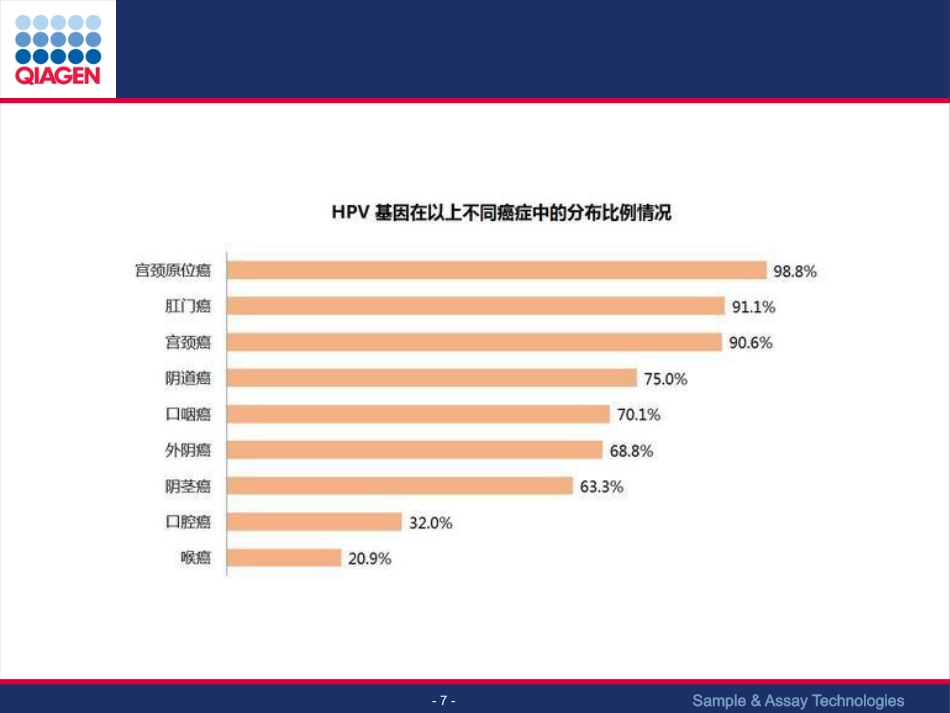 QIAGEN

HPV 基因在以上不同癌症中的分布比例情况

宫颈原位癌 98.8%
肛门癌 91.1%
宫颈癌 90.6%
阴道癌 75.0%
口咽癌 70.1%
外阴癌 68.8%
阴茎癌 63.3%
口腔癌 32.0%
喉癌 20.9%

- 7 -

Sample & Assay Technologies